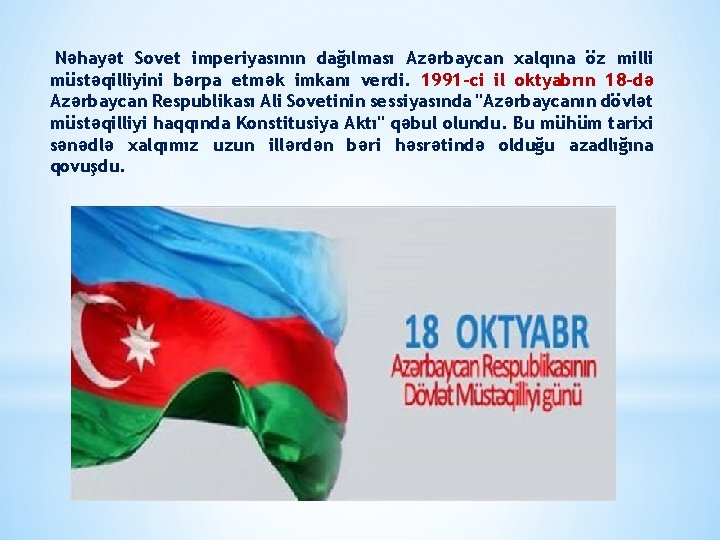 Nəhayət Sovet imperiyasının dağılması Azərbaycan xalqına öz milli müstəqilliyini bərpa etmək imkanı verdi. 1991-ci il oktyabrın 18-də Azərbaycan Respublikası Ali Sovetinin sessiyasında "Azərbaycanın dövlət müstəqilliyi haqqında Konstitusiya Aktı" qəbul olundu. Bu mühüm tarixi sənədlə xalqımız uzun illərdən bəri həsrətində olduğu azadlığına qovuşdu.

18 OKTYABR
Azərbaycan Respublikasının
Dövlət Müstəqilliyi günü